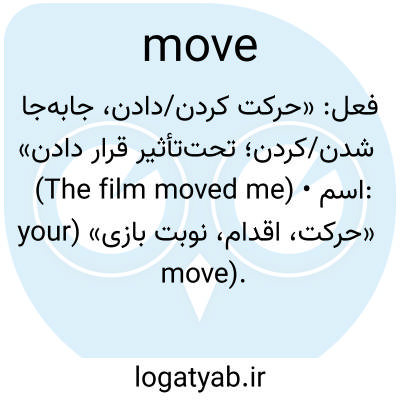 move

فعل: «حرکت کردن/دادن، جابه‌جا شدن/کردن؛ تحت‌تأثیر قرار دادن» (The film moved me) • اسم: «حرکت، اقدام، نوبت بازی» (your move).

logatyab.ir